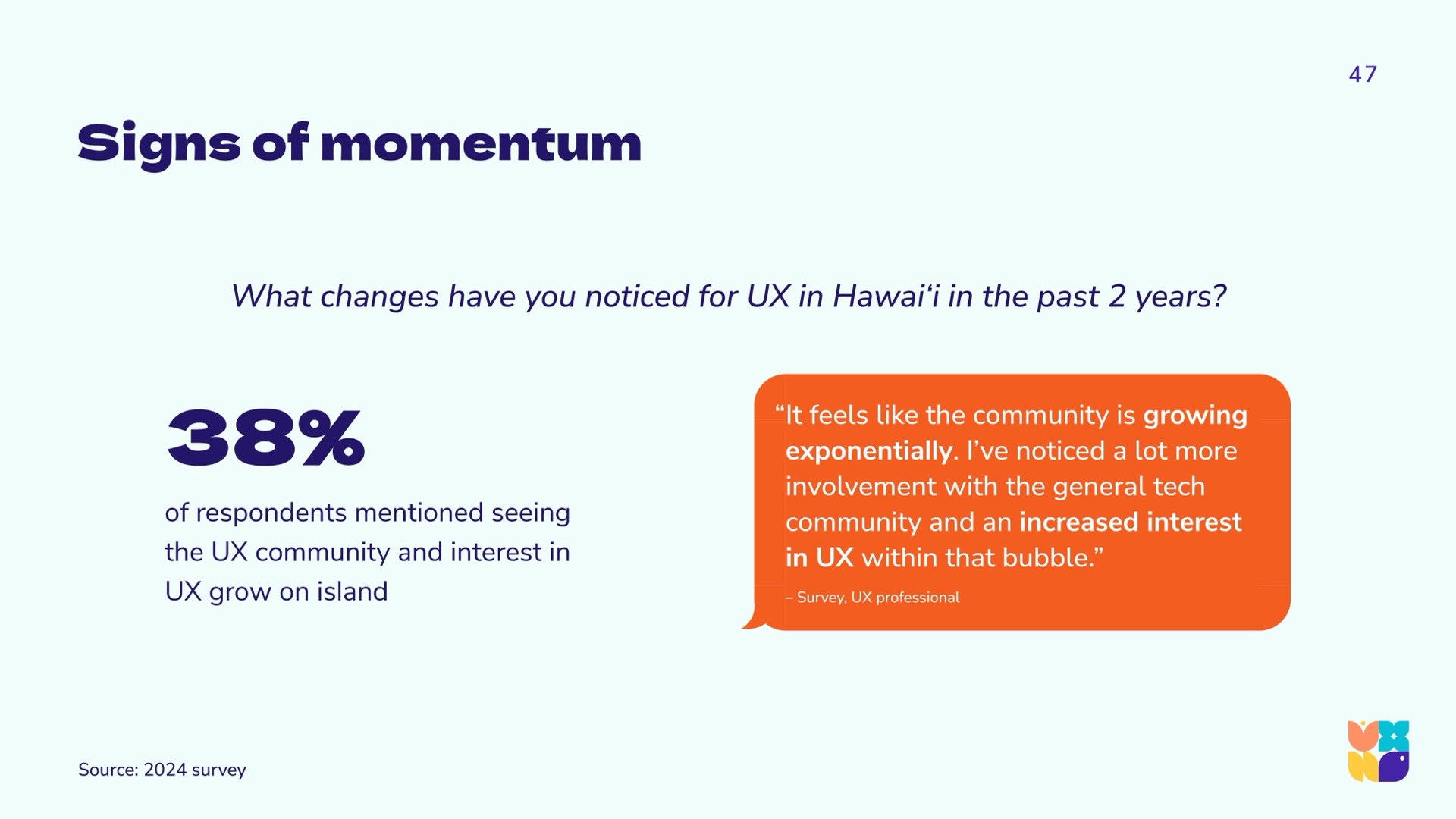 47

Signs of momentum

What changes have you noticed for UX in Hawaiʻi in the past 2 years?

38%

of respondents mentioned seeing the UX community and interest in UX grow on island

“It feels like the community is growing exponentially. I’ve noticed a lot more involvement with the general tech community and an increased interest in UX within that bubble.”

– Survey, UX professional

Source: 2024 survey